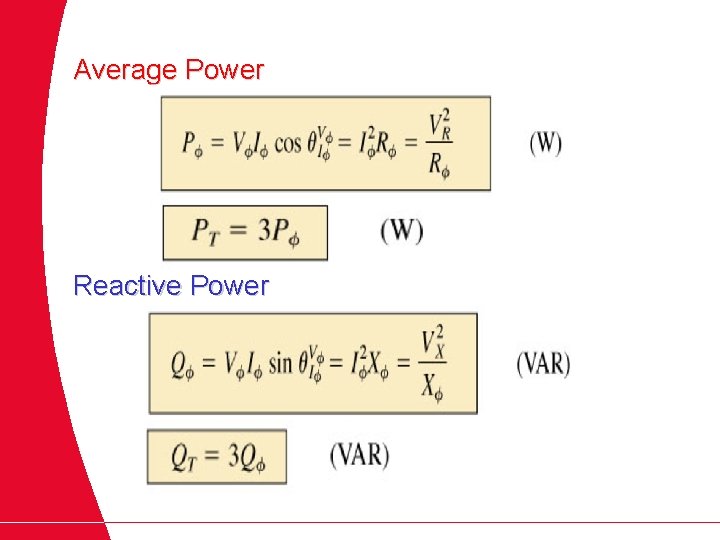 Average Power

$P_\phi = V_\phi I_\phi \cos \theta_{I_\phi}^{V_\phi} = I_\phi^2 R_\phi = \frac{V_R^2}{R_\phi}$ (W)

$P_T = 3P_\phi$ (W)

Reactive Power

$Q_\phi = V_\phi I_\phi \sin \theta_{I_\phi}^{V_\phi} = I_\phi^2 X_\phi = \frac{V_X^2}{X_\phi}$ (VAR)

$Q_T = 3Q_\phi$ (VAR)